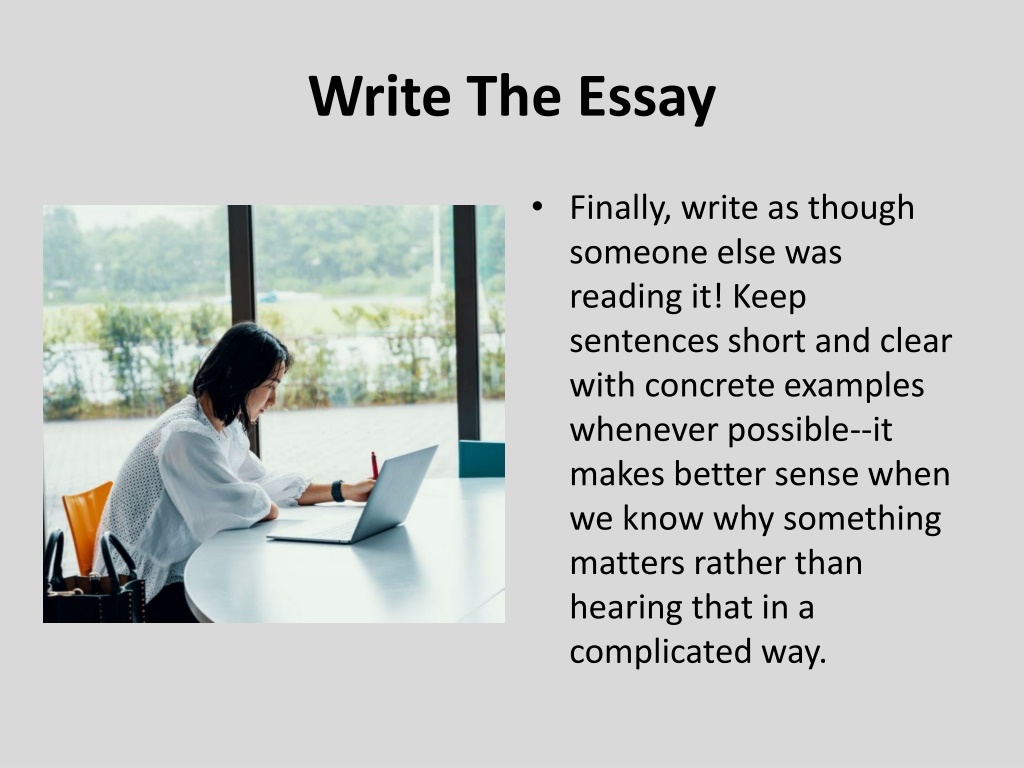 Write The Essay

• Finally, write as though someone else was reading it! Keep sentences short and clear with concrete examples whenever possible--it makes better sense when we know why something matters rather than hearing that in a complicated way.